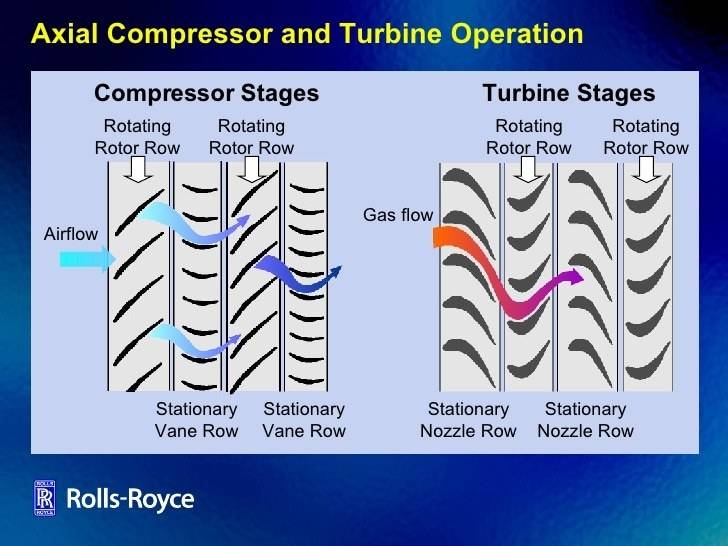 Axial Compressor and Turbine Operation

Compressor Stages

Rotating Rotor Row

Rotating Rotor Row

Airflow

Stationary Vane Row

Stationary Vane Row

Turbine Stages

Rotating Rotor Row

Rotating Rotor Row

Gas flow

Stationary Nozzle Row

Stationary Nozzle Row

ROLLS RR ROYCE

Rolls-Royce